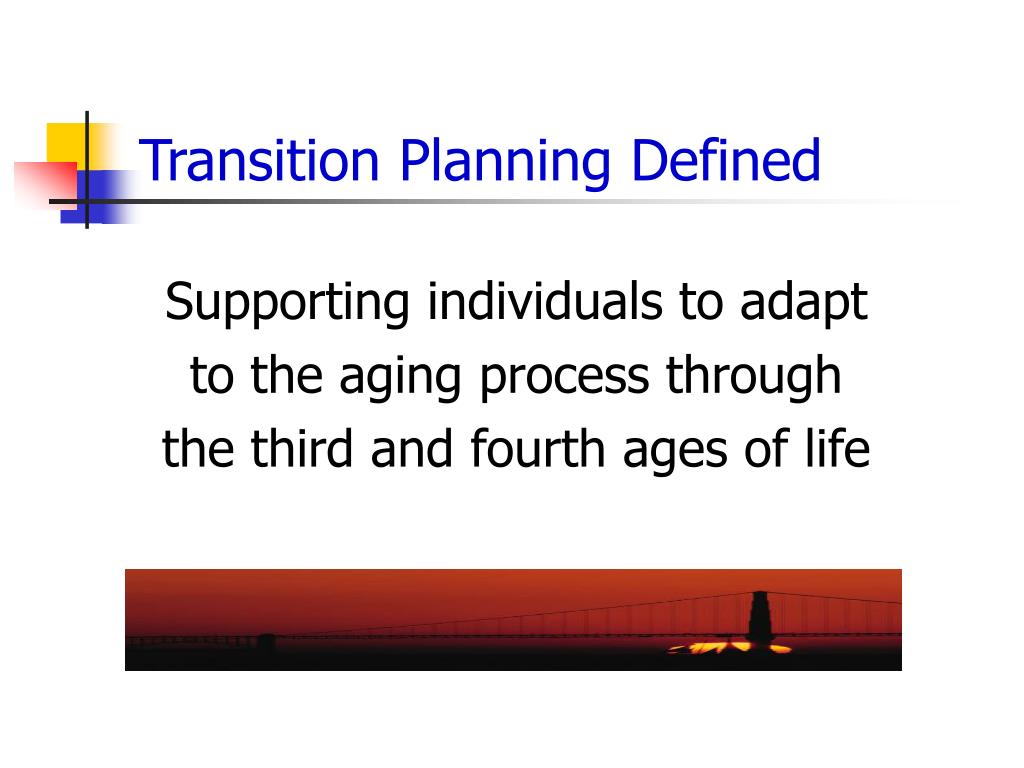 Transition Planning Defined

Supporting individuals to adapt to the aging process through the third and fourth ages of life